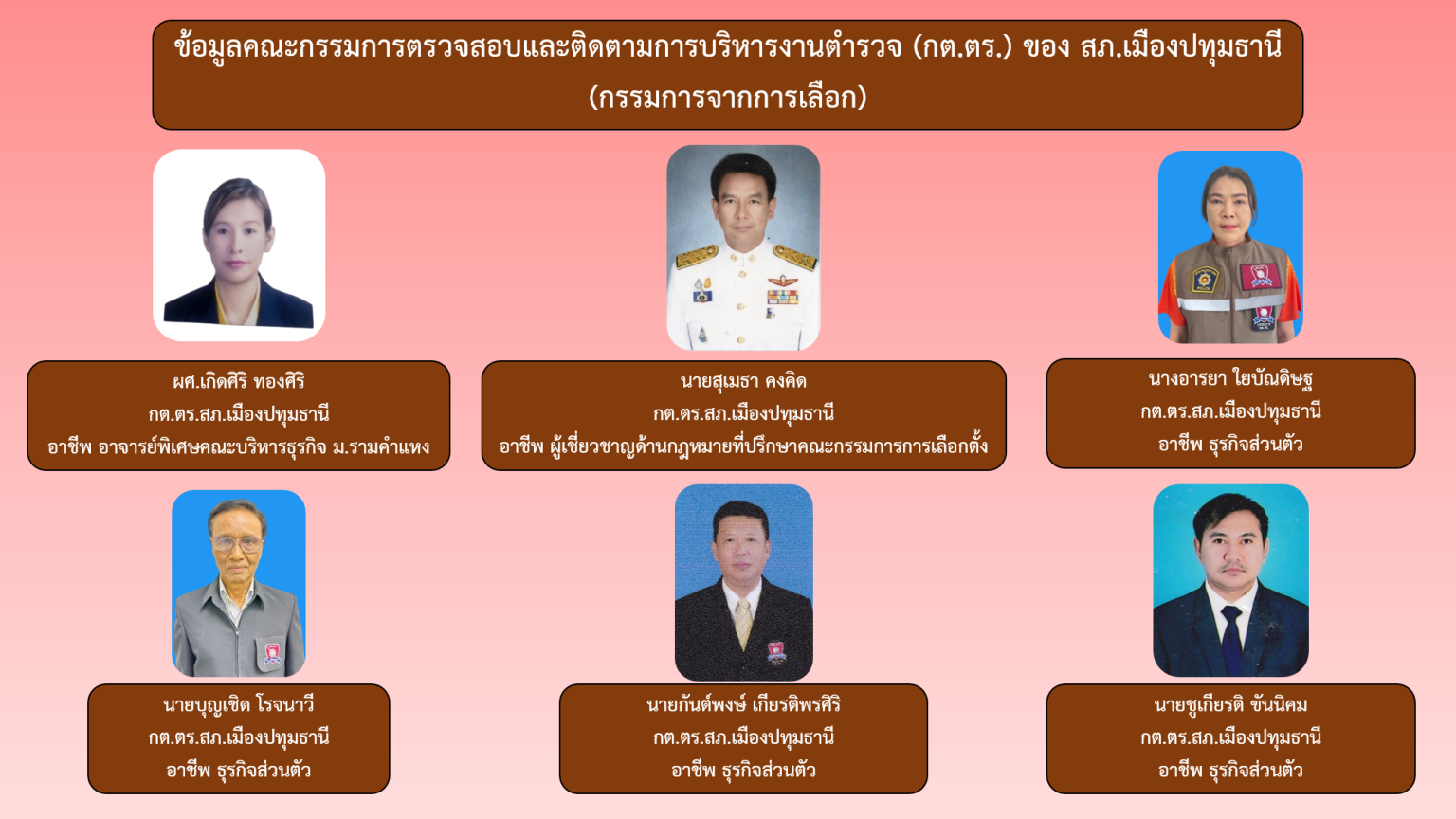 ข้อมูลคณะกรรมการตรวจสอบและติดตามการบริหารงานตำรวจ (กต.ตร.) ของ สภ.เมืองปทุมธานี (กรรมการจากการเลือก)

ผศ.เกิดศิริ ทองศิริ
กต.ตร.สภ.เมืองปทุมธานี
อาชีพ อาจารย์พิเศษคณะบริหารธุรกิจ ม.รามคำแหง

นายสุเมธา คงคิด
กต.ตร.สภ.เมืองปทุมธานี
อาชีพ ผู้เชี่ยวชาญด้านกฎหมายที่ปรึกษาคณะกรรมการการเลือกตั้ง

นางอารยา ใยบัณดิษฐ
กต.ตร.สภ.เมืองปทุมธานี
อาชีพ ธุรกิจส่วนตัว

นายบุญเชิด โรจนาวี
กต.ตร.สภ.เมืองปทุมธานี
อาชีพ ธุรกิจส่วนตัว

นายกันต์พงษ์ เกียรติพรศิริ
กต.ตร.สภ.เมืองปทุมธานี
อาชีพ ธุรกิจส่วนตัว

นายชูเกียรติ ขันนิคม
กต.ตร.สภ.เมืองปทุมธานี
อาชีพ ธุรกิจส่วนตัว